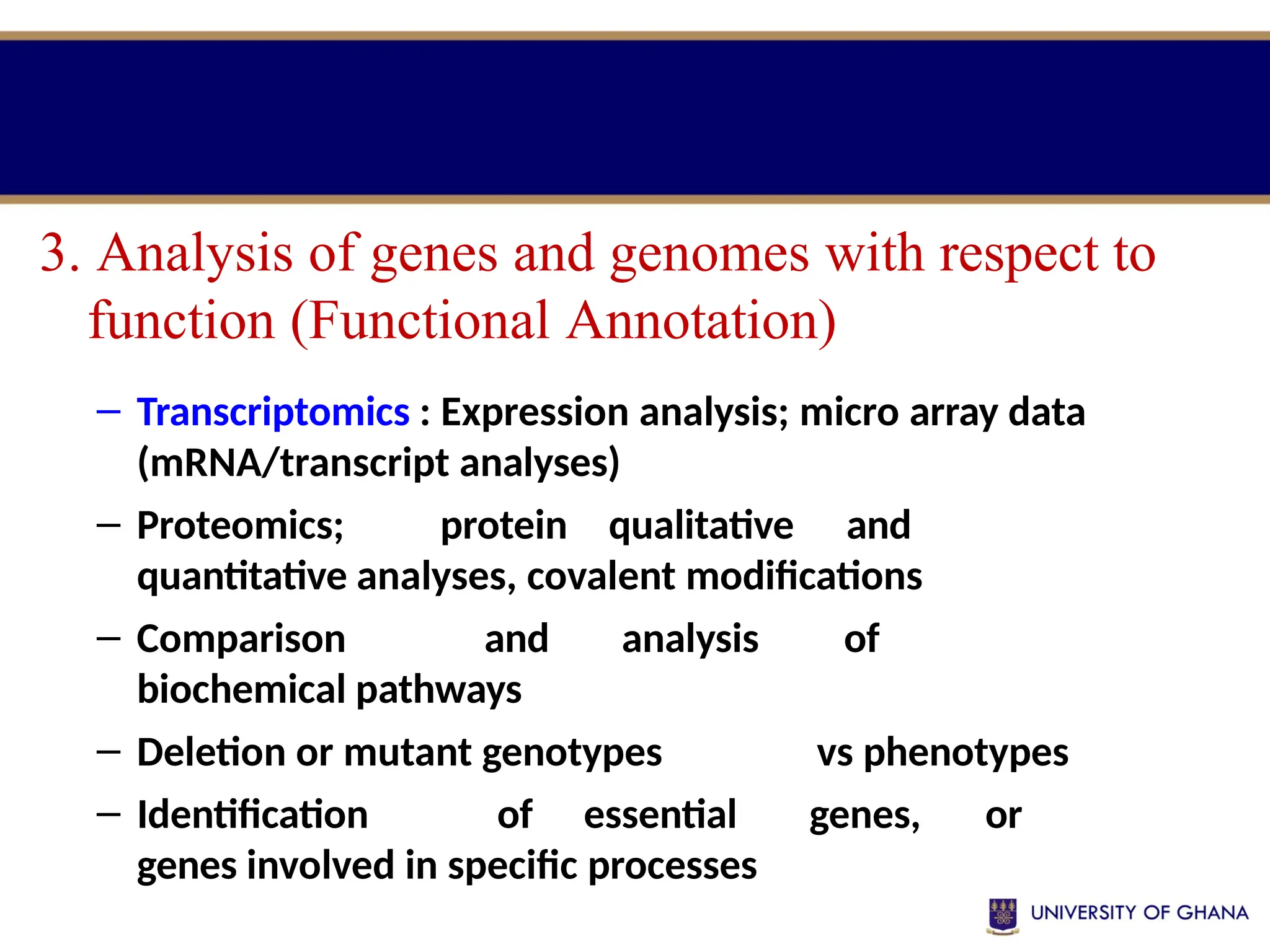 3. Analysis of genes and genomes with respect to function (Functional Annotation)

– Transcriptomics : Expression analysis; micro array data (mRNA/transcript analyses)

– Proteomics; protein qualitative and quantitative analyses, covalent modifications

– Comparison and analysis of biochemical pathways

– Deletion or mutant genotypes vs phenotypes

– Identification of essential genes, or genes involved in specific processes

UNIVERSITY OF GHANA